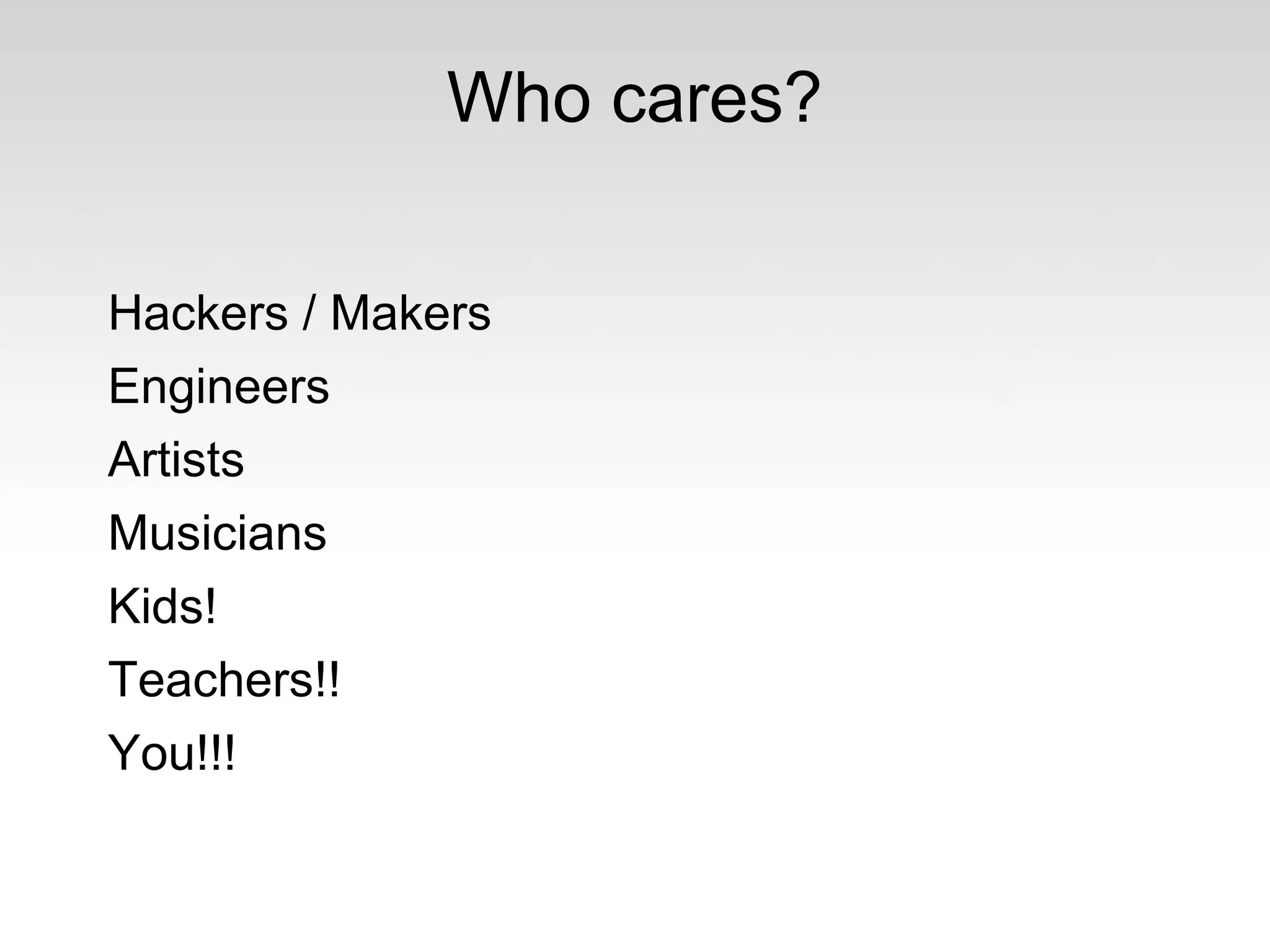 Who cares?

Hackers / Makers

Engineers

Artists

Musicians

Kids!

Teachers!!

You!!!